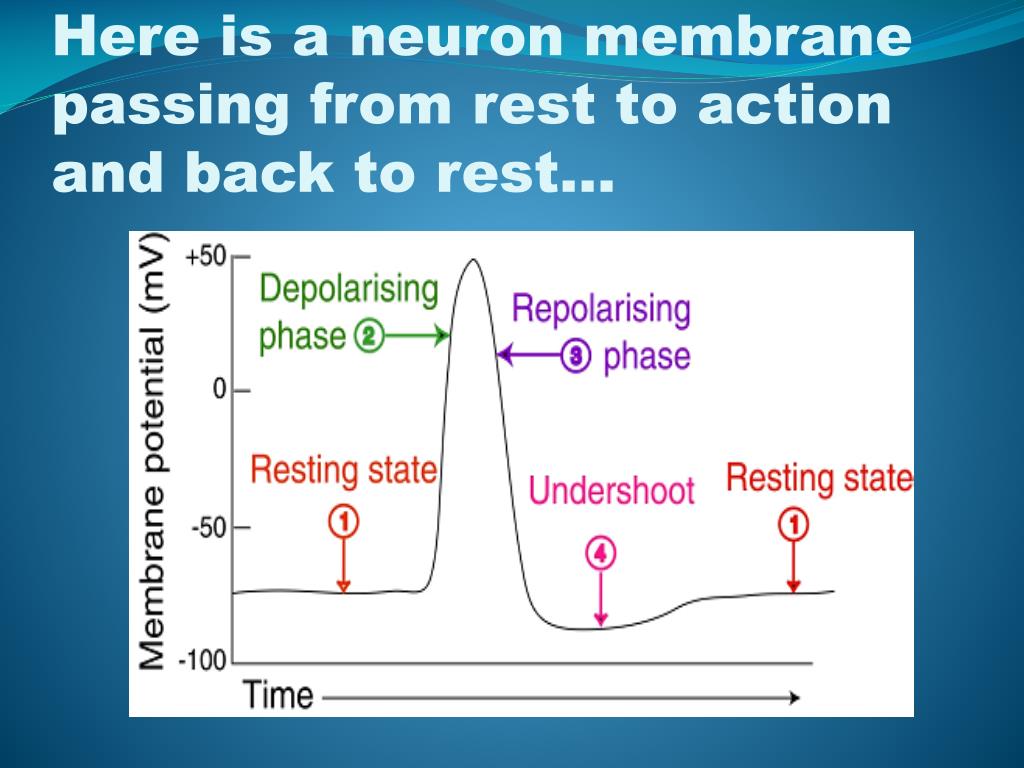 Here is a neuron membrane passing from rest to action and back to rest…

Membrane potential (mV)

+50

0

-50

-100

Depolarising phase 2

Repolarising 3 phase

Resting state 1

Undershoot 4

Resting state 1

Time